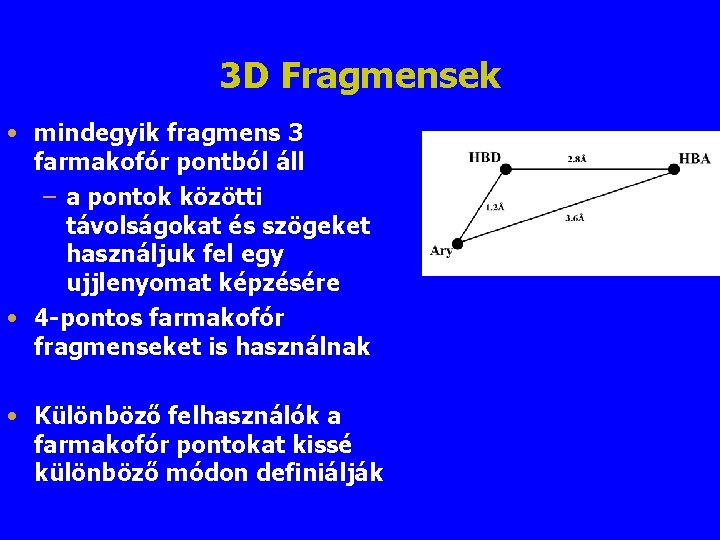 3D Fragmensek

• mindegyik fragmens 3 farmakofór pontból áll
– a pontok közötti távolságokat és szögeket használjuk fel egy ujjlenyomat képzésére
• 4-pontos farmakofór fragmenseket is használnak

• Különböző felhasználók a farmakofór pontokat kissé különböző módon definiálják

HBD
2.8Å
HBA
1.2Å
3.6Å
Ary